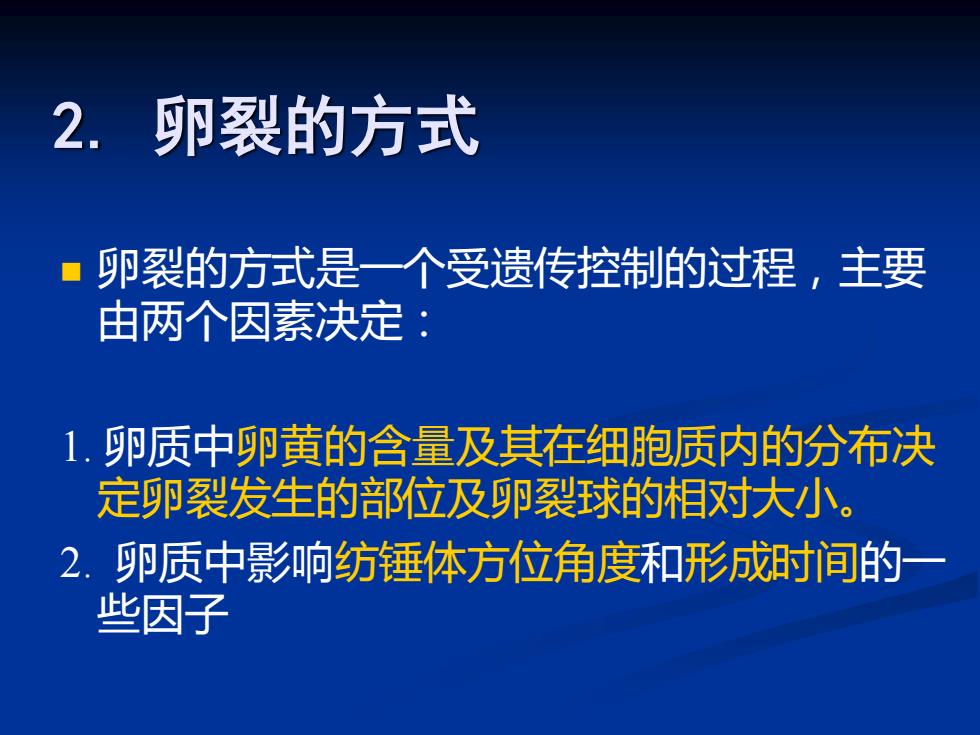 2. 卵裂的方式

卵裂的方式是一个受遗传控制的过程，主要由两个因素决定：

1. 卵质中卵黄的含量及其在细胞质内的分布决定卵裂发生的部位及卵裂球的相对大小。

2. 卵质中影响纺锤体方位角度和形成时间的一些因子